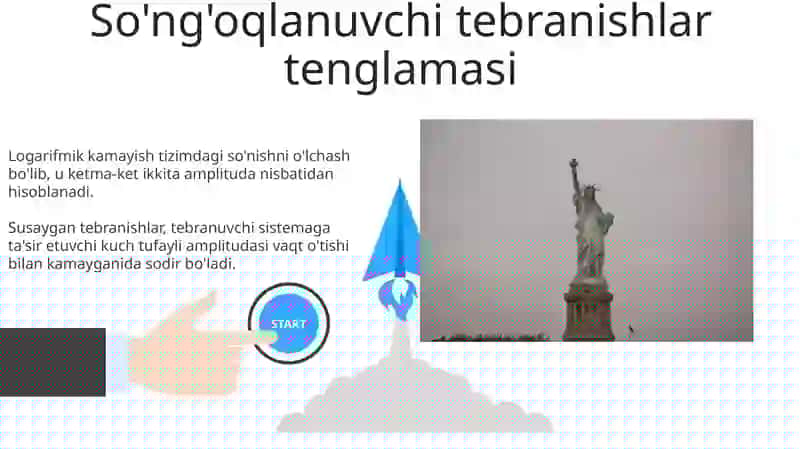 So'ng'oqlanuvchi tebranishlar tenglamasi

Logarifmik kamayish tizimdagi so'nishni o'lchash bo'lib, u ketma-ket ikkita amplituda nisbatidan hisoblanadi.

Susaygan tebranishlar, tebranuvchi sistemaga ta'sir etuvchi kuch tufayli amplitudasi vaqt o'tishi bilan kamayganida sodir bo'ladi.

START